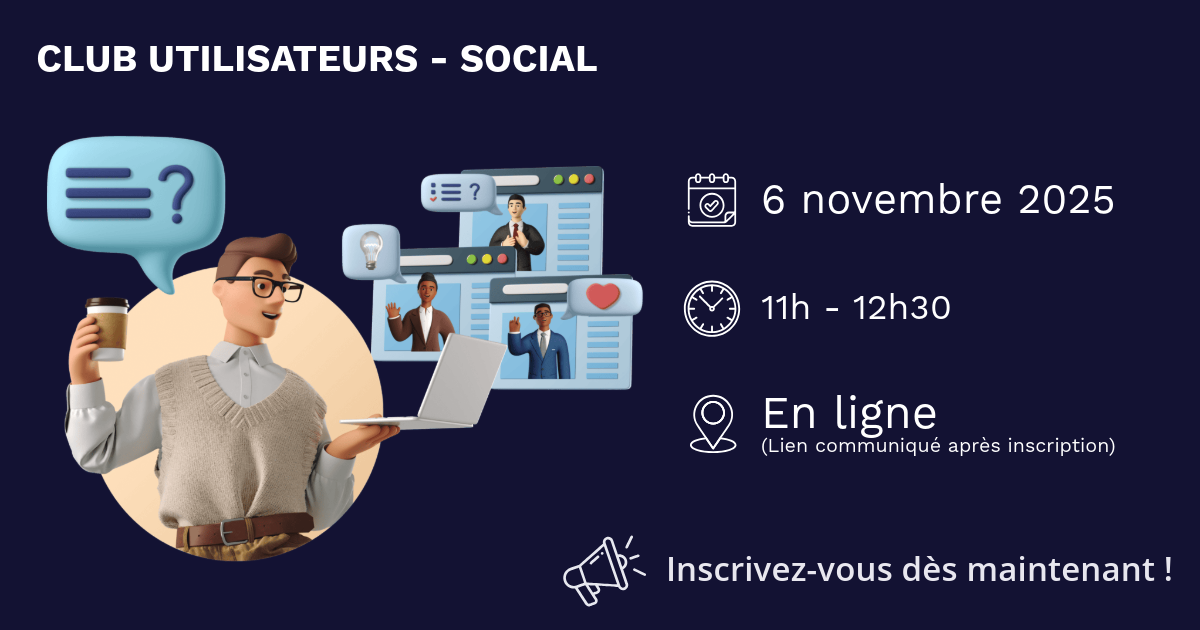 CLUB UTILISATEURS - SOCIAL

6 novembre 2025

11h - 12h30

En ligne
(Lien communiqué après inscription)

Inscrivez-vous dès maintenant !